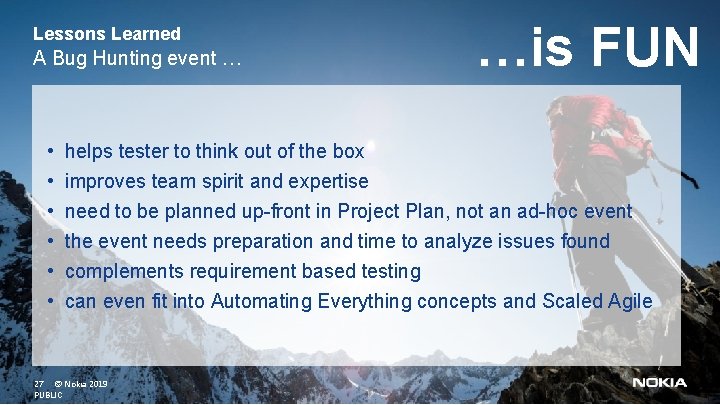 Lessons Learned
A Bug Hunting event …

…is FUN

• helps tester to think out of the box
• improves team spirit and expertise
• need to be planned up-front in Project Plan, not an ad-hoc event
• the event needs preparation and time to analyze issues found
• complements requirement based testing
• can even fit into Automating Everything concepts and Scaled Agile

27 © Nokia 2019
PUBLIC

NOKIA